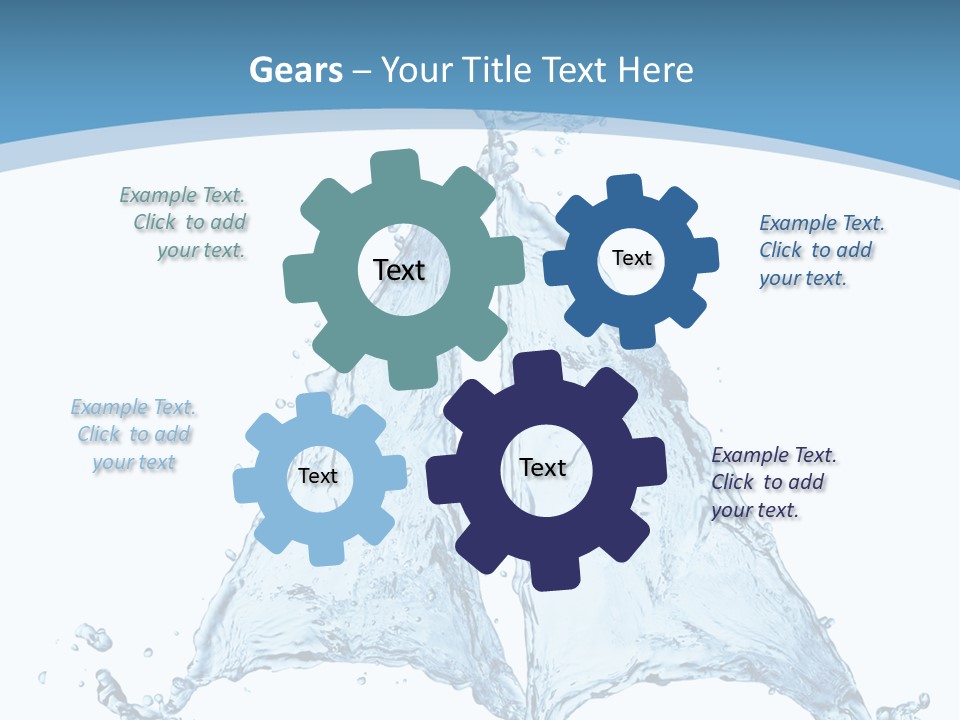 Gears – Your Title Text Here

Example Text. Click to add your text.

Text

Text

Example Text. Click to add your text.

Example Text. Click to add your text

Text

Text

Example Text. Click to add your text.